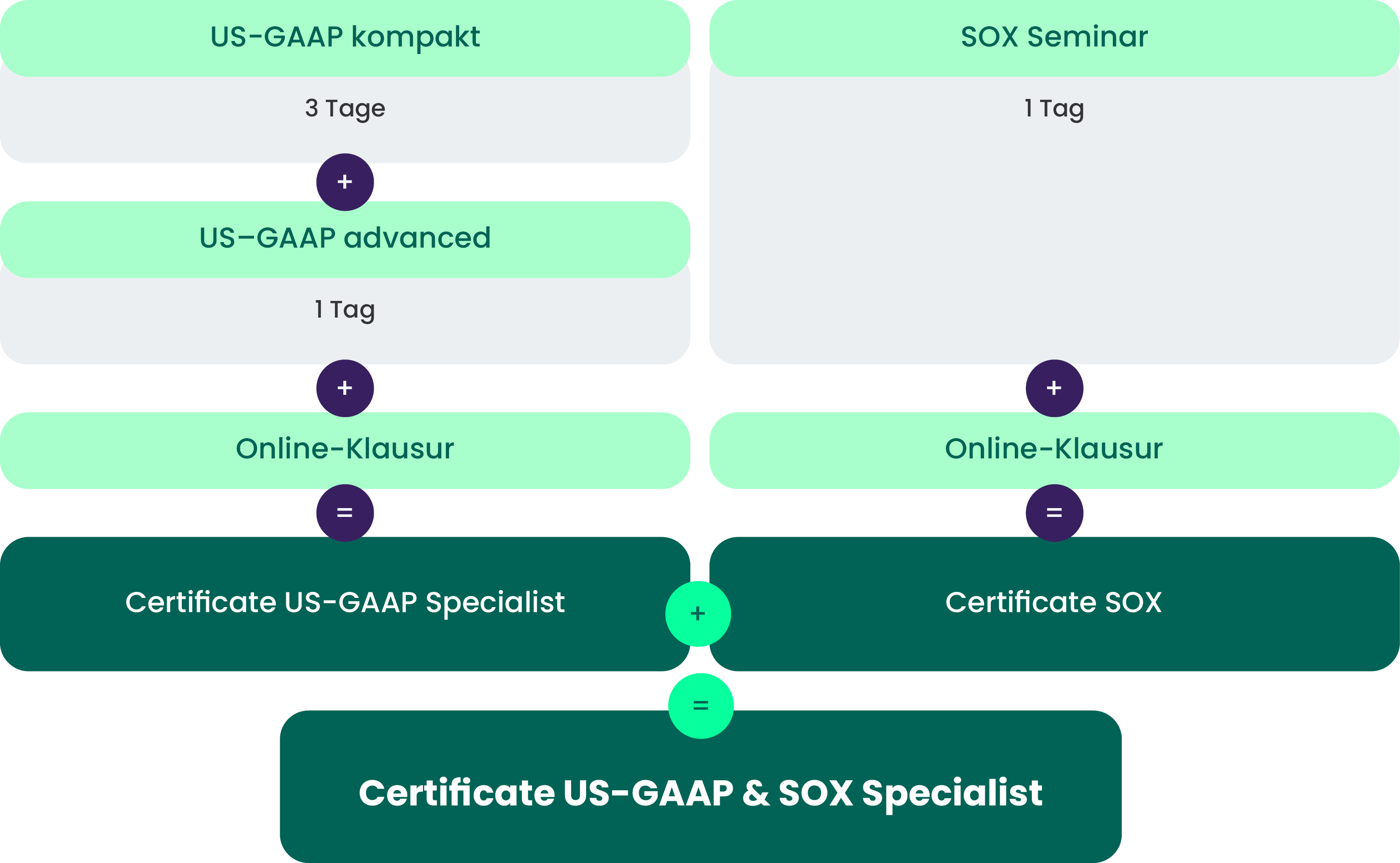 US-GAAP kompakt

3 Tage

+

US–GAAP advanced

1 Tag

+

Online-Klausur

=

Certificate US-GAAP Specialist

SOX Seminar

1 Tag

+

Online-Klausur

=

Certificate SOX

+

=

Certificate US-GAAP & SOX Specialist